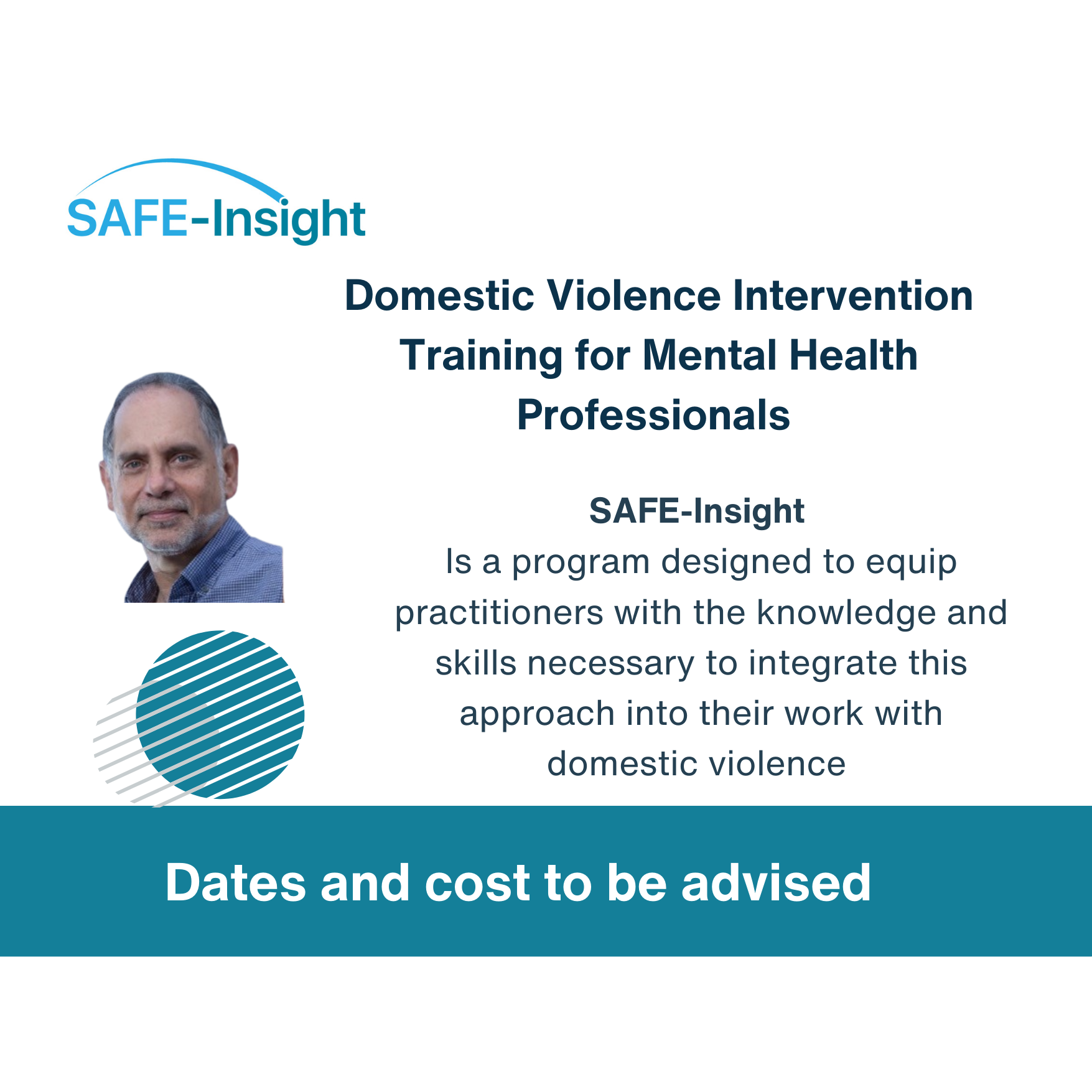 SAFE-Insight

Domestic Violence Intervention Training for Mental Health Professionals

SAFE-Insight
Is a program designed to equip practitioners with the knowledge and skills necessary to integrate this approach into their work with domestic violence

Dates and cost to be advised